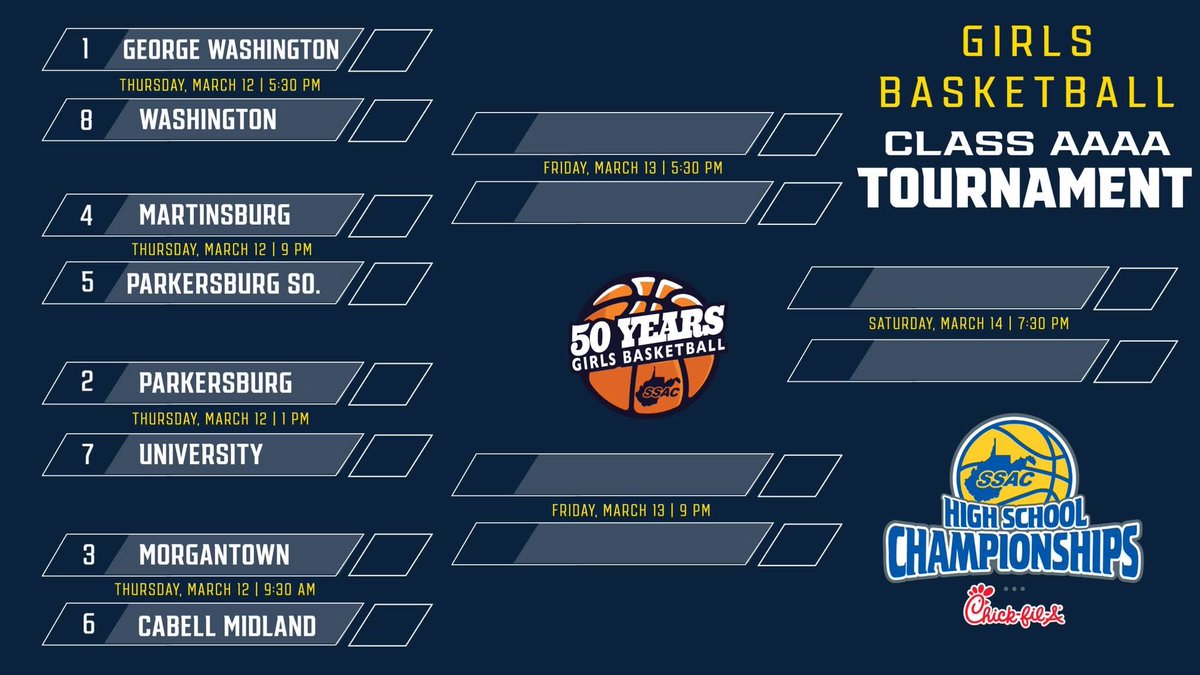 1 GEORGE WASHINGTON
THURSDAY, MARCH 12 | 5:30 PM
8 WASHINGTON

4 MARTINSBURG
THURSDAY, MARCH 12 | 9 PM
5 PARKERSBURG SO.

2 PARKERSBURG
THURSDAY, MARCH 12 | 1 PM
7 UNIVERSITY

3 MORGANTOWN
THURSDAY, MARCH 12 | 9:30 AM
6 CABELL MIDLAND

FRIDAY, MARCH 13 | 5:30 PM

50 YEARS GIRLS BASKETBALL SSAC

FRIDAY, MARCH 13 | 9 PM

GIRLS BASKETBALL
CLASS AAAA
TOURNAMENT

SATURDAY, MARCH 14 | 7:30 PM

SSAC HIGH SCHOOL CHAMPIONSHIPS
Chick-fil-A